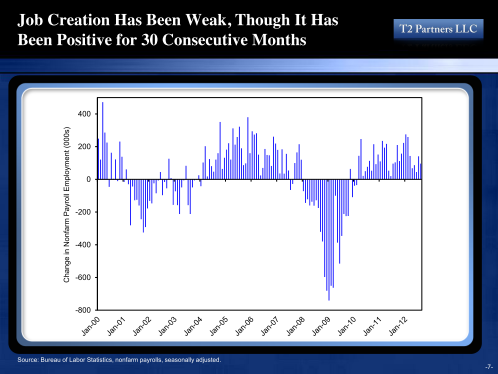 Job Creation Has Been Weak, Though It Has Been Positive for 30 Consecutive Months

T2 Partners LLC

Change in Nonfarm Payroll Employment (000s)

400
200
0
-200
-400
-600
-800

Jan-00
Jan-01
Jan-02
Jan-03
Jan-04
Jan-05
Jan-06
Jan-07
Jan-08
Jan-09
Jan-10
Jan-11
Jan-12

Source: Bureau of Labor Statistics, nonfarm payrolls, seasonally adjusted.

-7-